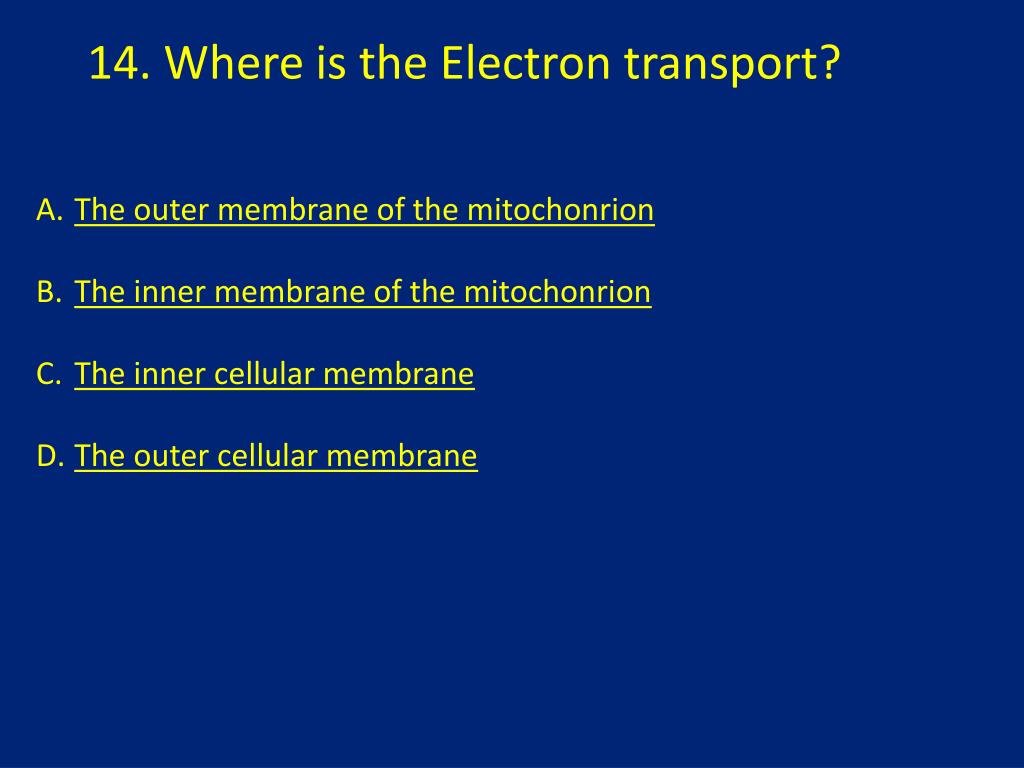 14. Where is the Electron transport?

A. The outer membrane of the mitochonrion

B. The inner membrane of the mitochonrion

C. The inner cellular membrane

D. The outer cellular membrane